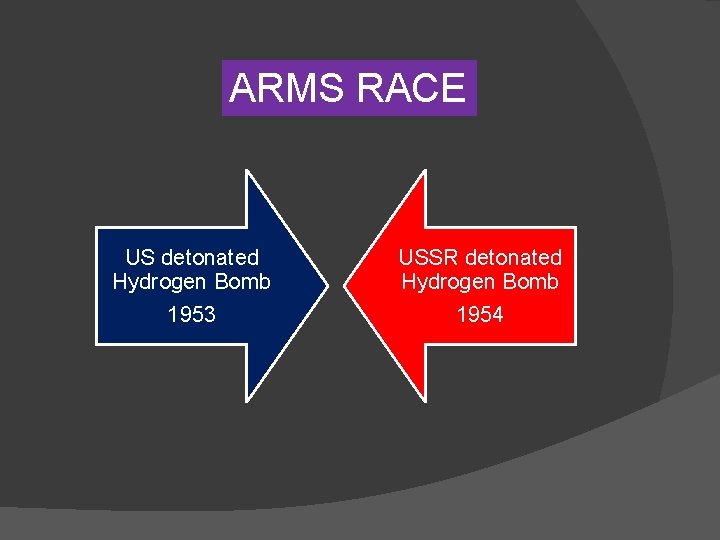 ARMS RACE

US detonated Hydrogen Bomb
1953

USSR detonated Hydrogen Bomb
1954